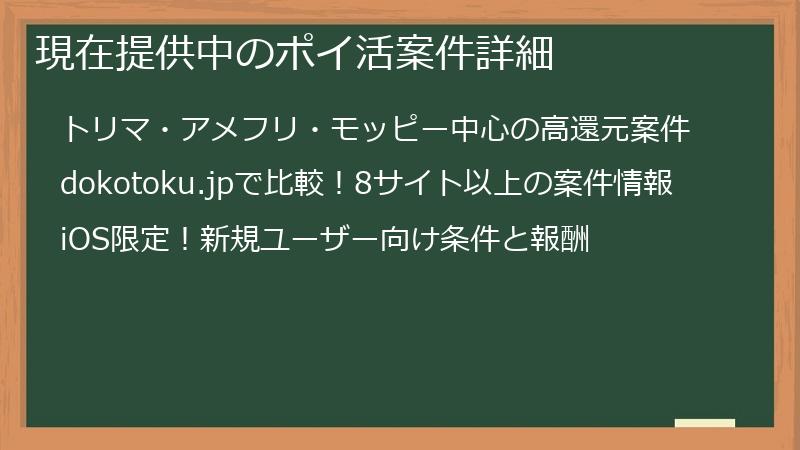 現在提供中のポイ活案件詳細

トリマ・アメフリ・モッピー中心の高還元案件

dokotoku.jpで比較！8サイト以上の案件情報

iOS限定！新規ユーザー向け条件と報酬